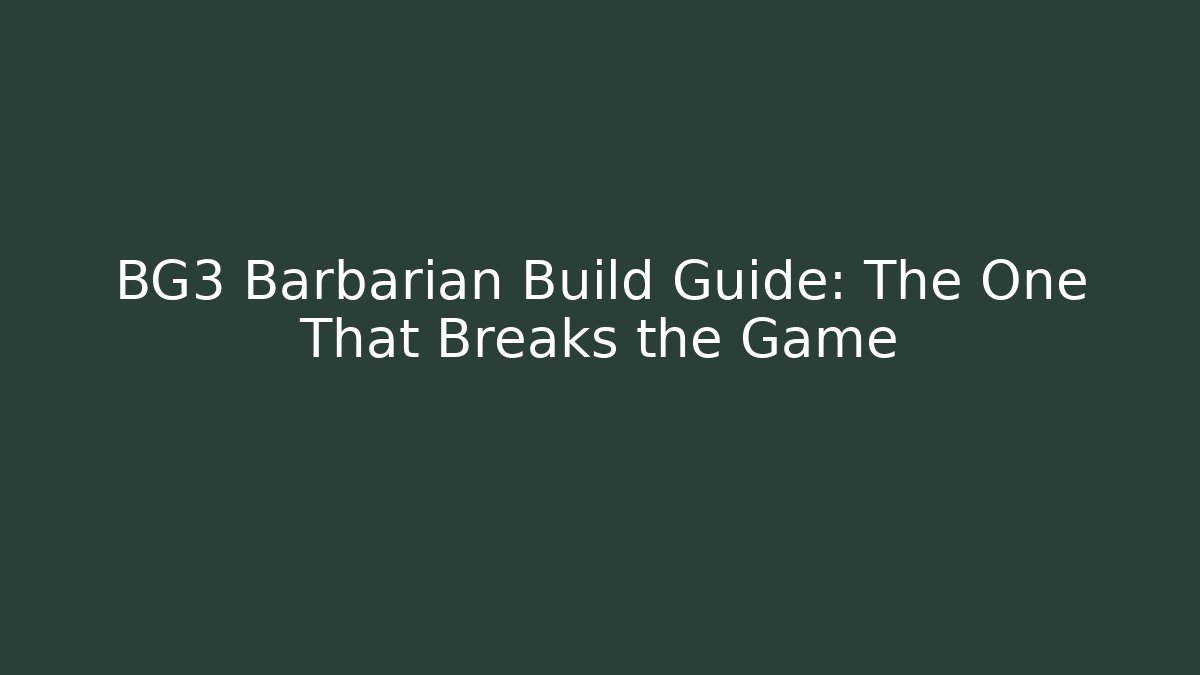 BG3 Barbarian Build Guide: The One That Breaks the Game